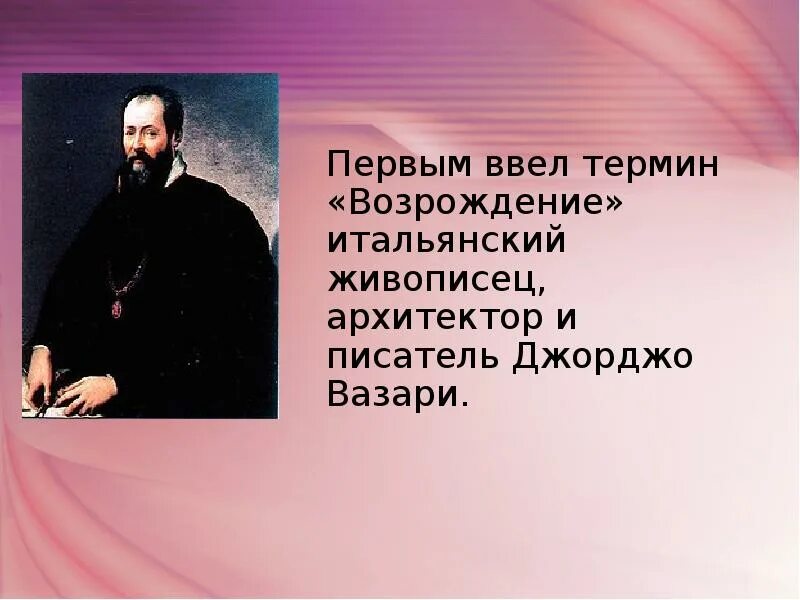 Первым ввел термин «Возрождение» итальянский живописец, архитектор и писатель Джорджо Вазари.